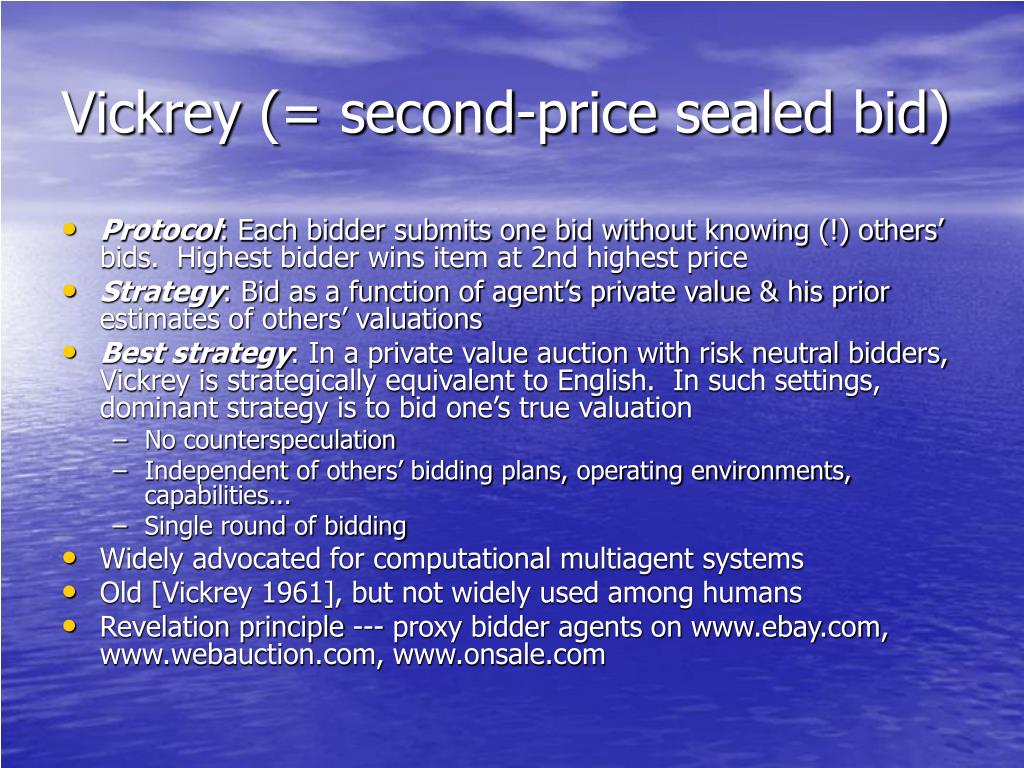 Vickrey (= second-price sealed bid)

• Protocol: Each bidder submits one bid without knowing (!) others' bids. Highest bidder wins item at 2nd highest price
• Strategy: Bid as a function of agent's private value & his prior estimates of others' valuations
• Best strategy: In a private value auction with risk neutral bidders, Vickrey is strategically equivalent to English. In such settings, dominant strategy is to bid one's true valuation
– No counterspeculation
– Independent of others' bidding plans, operating environments, capabilities...
– Single round of bidding
• Widely advocated for computational multiagent systems
• Old [Vickrey 1961], but not widely used among humans
• Revelation principle --- proxy bidder agents on www.ebay.com, www.webauction.com, www.onsale.com